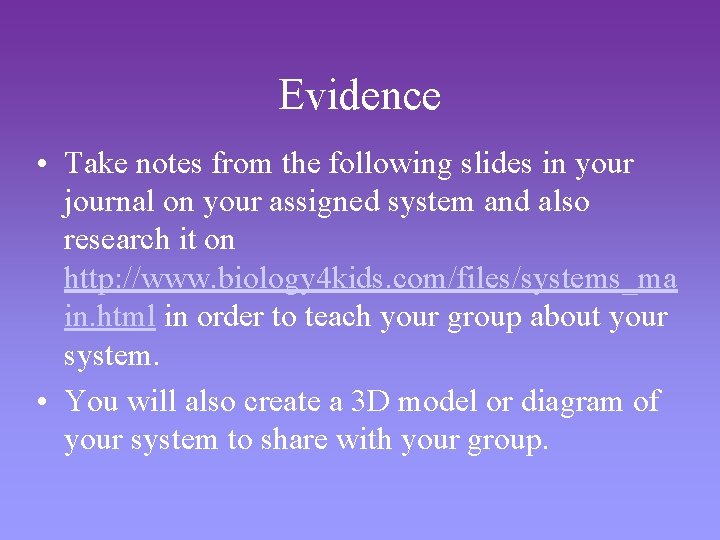 Evidence

• Take notes from the following slides in your journal on your assigned system and also research it on http://www.biology4kids.com/files/systems_main.html in order to teach your group about your system.

• You will also create a 3D model or diagram of your system to share with your group.